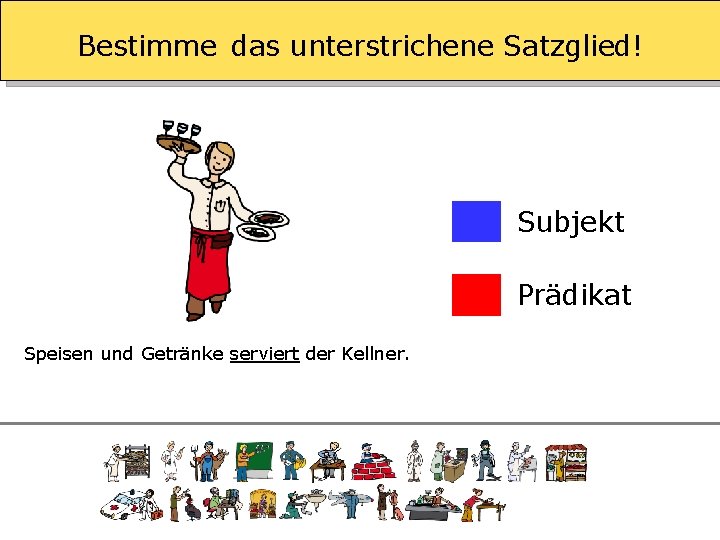 Bestimme das unterstrichene Satzglied!

Subjekt

Prädikat

Speisen und Getränke serviert der Kellner.